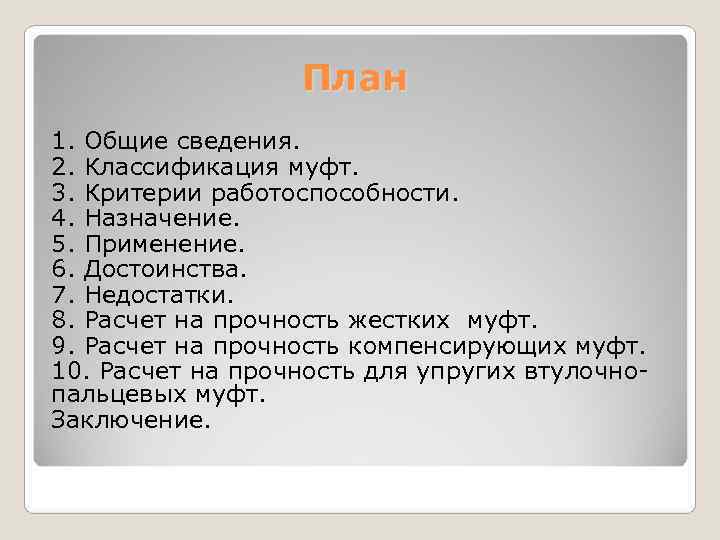 План

1. Общие сведения.
2. Классификация муфт.
3. Критерии работоспособности.
4. Назначение.
5. Применение.
6. Достоинства.
7. Недостатки.
8. Расчет на прочность жестких муфт.
9. Расчет на прочность компенсирующих муфт.
10. Расчет на прочность для упругих втулочно-пальцевых муфт.
Заключение.